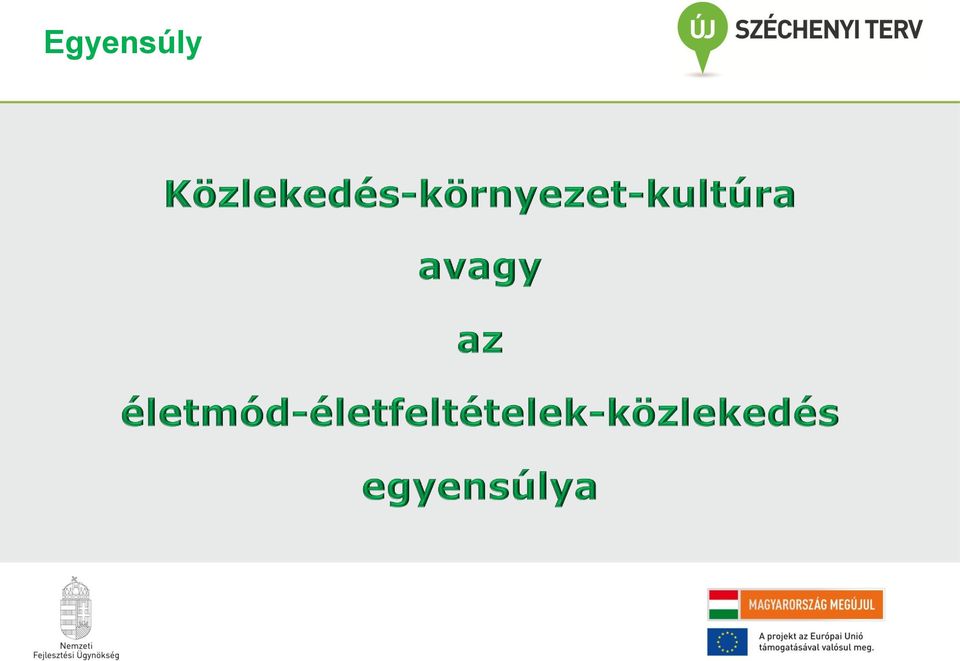 Egyensúly

ÚJ SZÉCHENYI TERV

Közlekedés-környezet-kultúra
avagy
az
életmód-életfeltételek-közlekedés
egyensúlya

Nemzeti Fejlesztési Ügynökség

MAGYARORSZÁG MEGÚJUL

A projekt az Európai Unió támogatásával valósul meg.